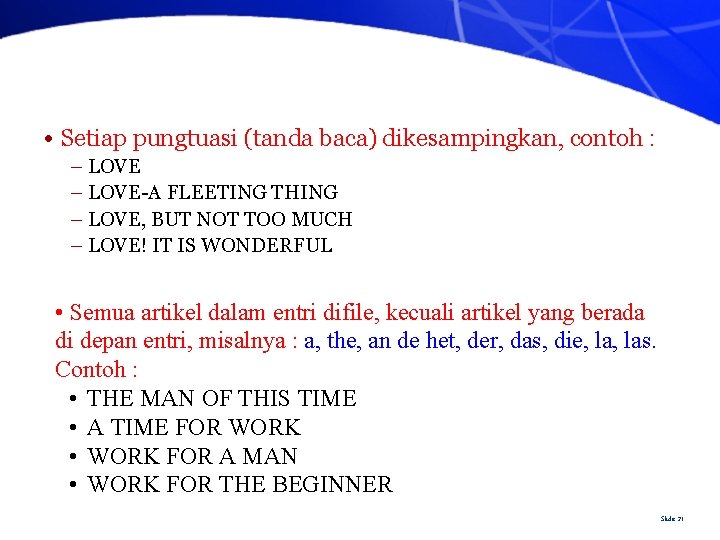 • Setiap pungtuasi (tanda baca) dikesampingkan, contoh :
– LOVE
– LOVE-A FLEETING THING
– LOVE, BUT NOT TOO MUCH
– LOVE! IT IS WONDERFUL

• Semua artikel dalam entri difile, kecuali artikel yang berada di depan entri, misalnya : a, the, an de het, der, das, die, la, las. Contoh :
• THE MAN OF THIS TIME
• A TIME FOR WORK
• WORK FOR A MAN
• WORK FOR THE BEGINNER

Slide 21